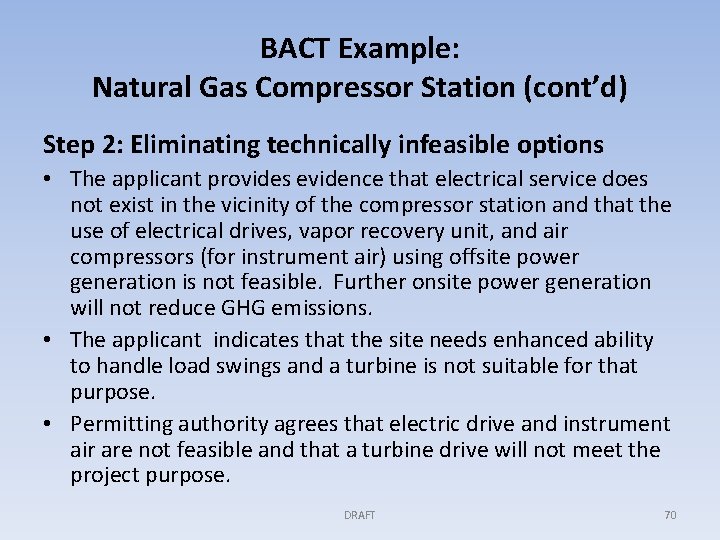 BACT Example:
Natural Gas Compressor Station (cont'd)

Step 2: Eliminating technically infeasible options

• The applicant provides evidence that electrical service does not exist in the vicinity of the compressor station and that the use of electrical drives, vapor recovery unit, and air compressors (for instrument air) using offsite power generation is not feasible. Further onsite power generation will not reduce GHG emissions.

• The applicant indicates that the site needs enhanced ability to handle load swings and a turbine is not suitable for that purpose.

• Permitting authority agrees that electric drive and instrument air are not feasible and that a turbine drive will not meet the project purpose.

DRAFT

70